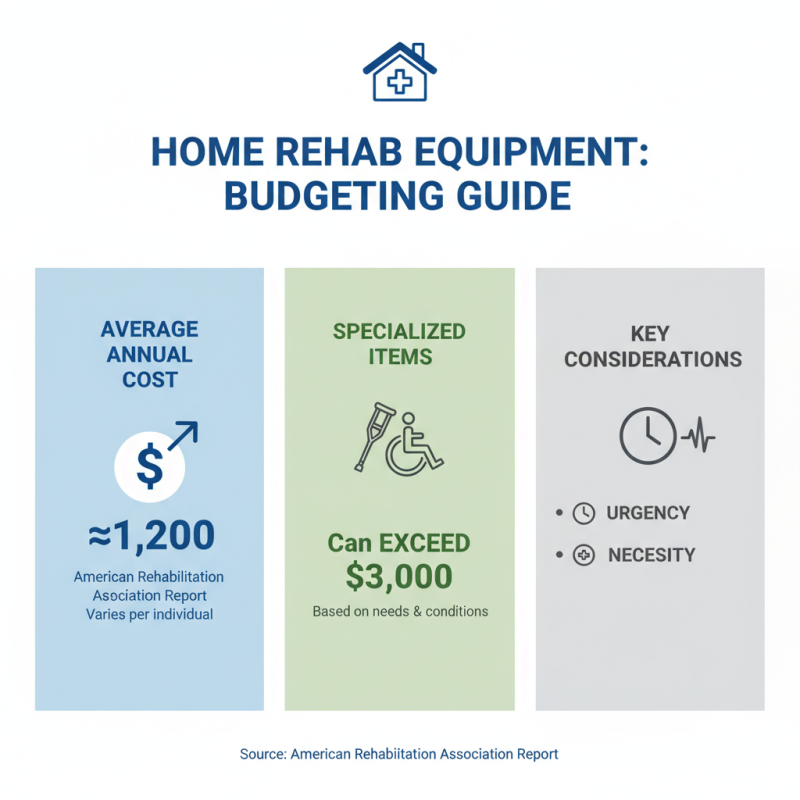 HOME REHAB EQUIPMENT: BUDGETING GUIDE

AVERAGE ANNUAL COST

$

≈1,200

American Rehabilitation Association Report Varies per individual

SPECIALIZED ITEMS

Can EXCEED $3,000

Based on needs & conditions

KEY CONSIDERATIONS

• URGENCY

• NECESITY

Source: American Rehabiitation Association Report